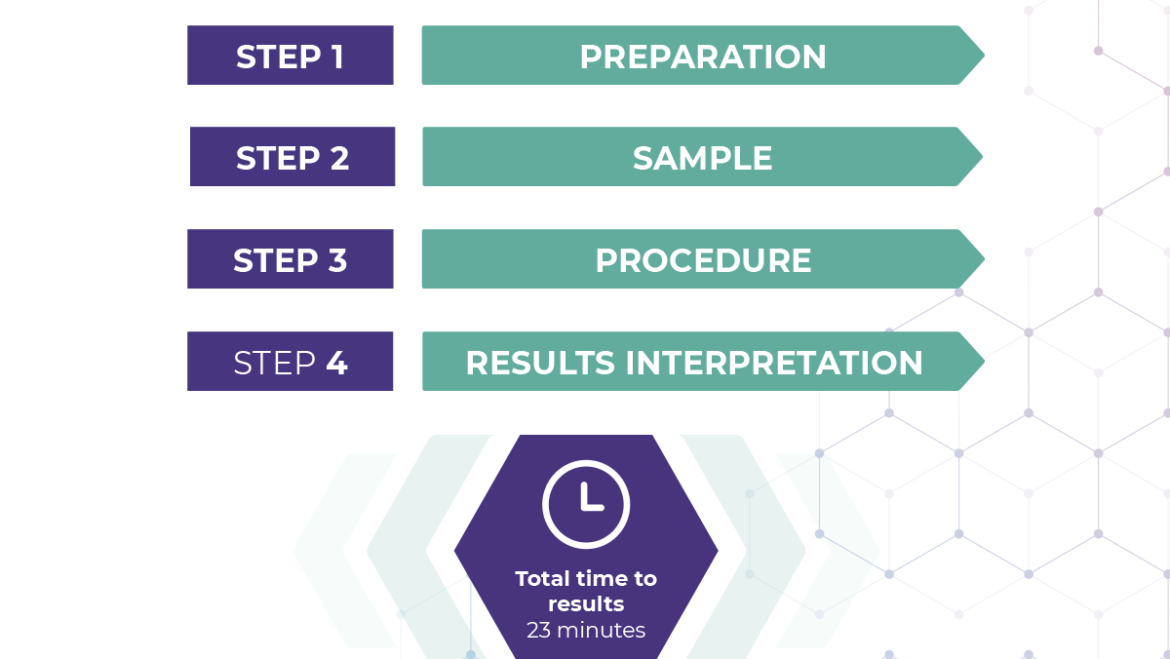 STEP 1
PREPARATION

STEP 2
SAMPLE

STEP 3
PROCEDURE

STEP 4
RESULTS INTERPRETATION

Total time to results
23 minutes